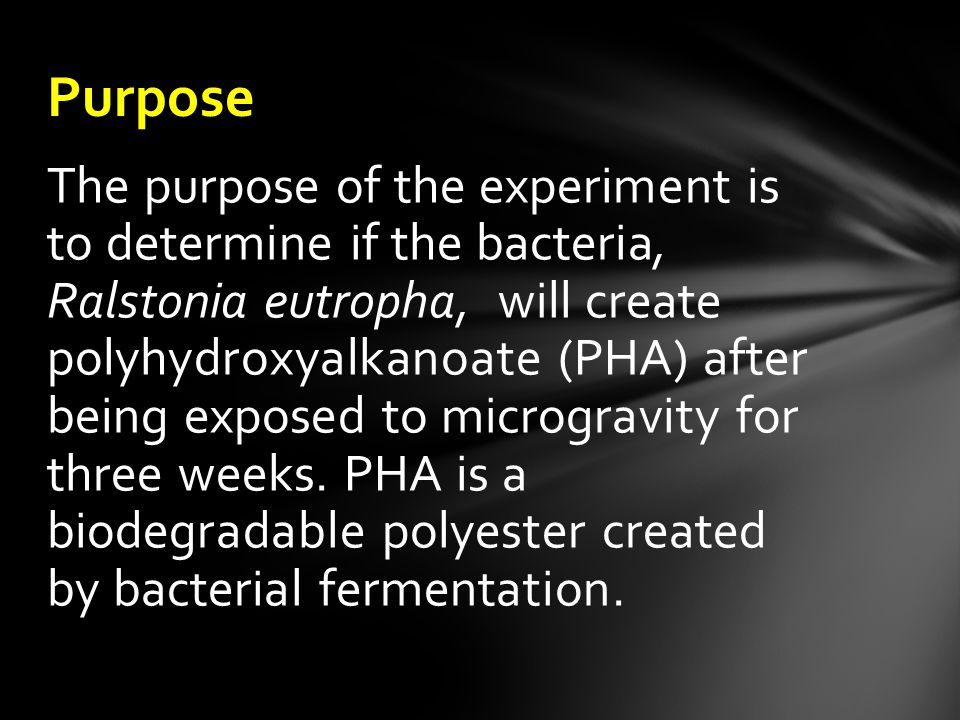 Purpose

The purpose of the experiment is to determine if the bacteria, Ralstonia eutropha, will create polyhydroxyalkanoate (PHA) after being exposed to microgravity for three weeks. PHA is a biodegradable polyester created by bacterial fermentation.